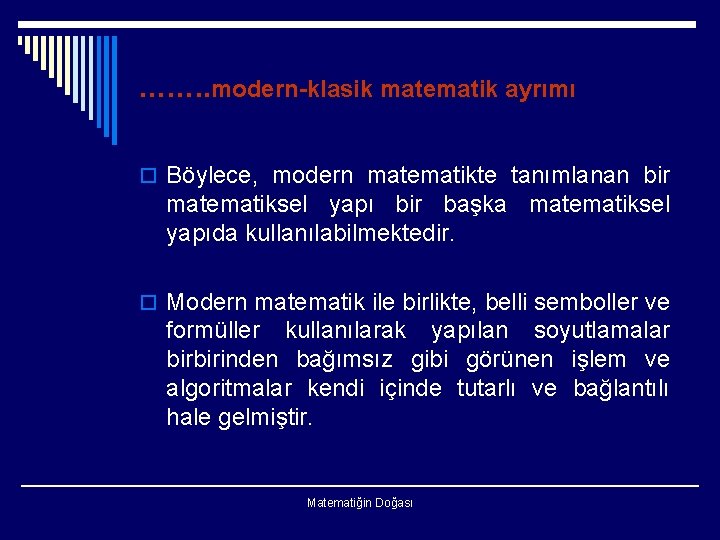 ……..modern-klasik matematik ayrımı

Böylece, modern matematikte tanımlanan bir matematiksel yapı bir başka matematiksel yapıda kullanılabilmektedir.

Modern matematik ile birlikte, belli semboller ve formüller kullanılarak yapılan soyutlamalar birbirinden bağımsız gibi görünen işlem ve algoritmalar kendi içinde tutarlı ve bağlantılı hale gelmiştir.

Matematiğin Doğası